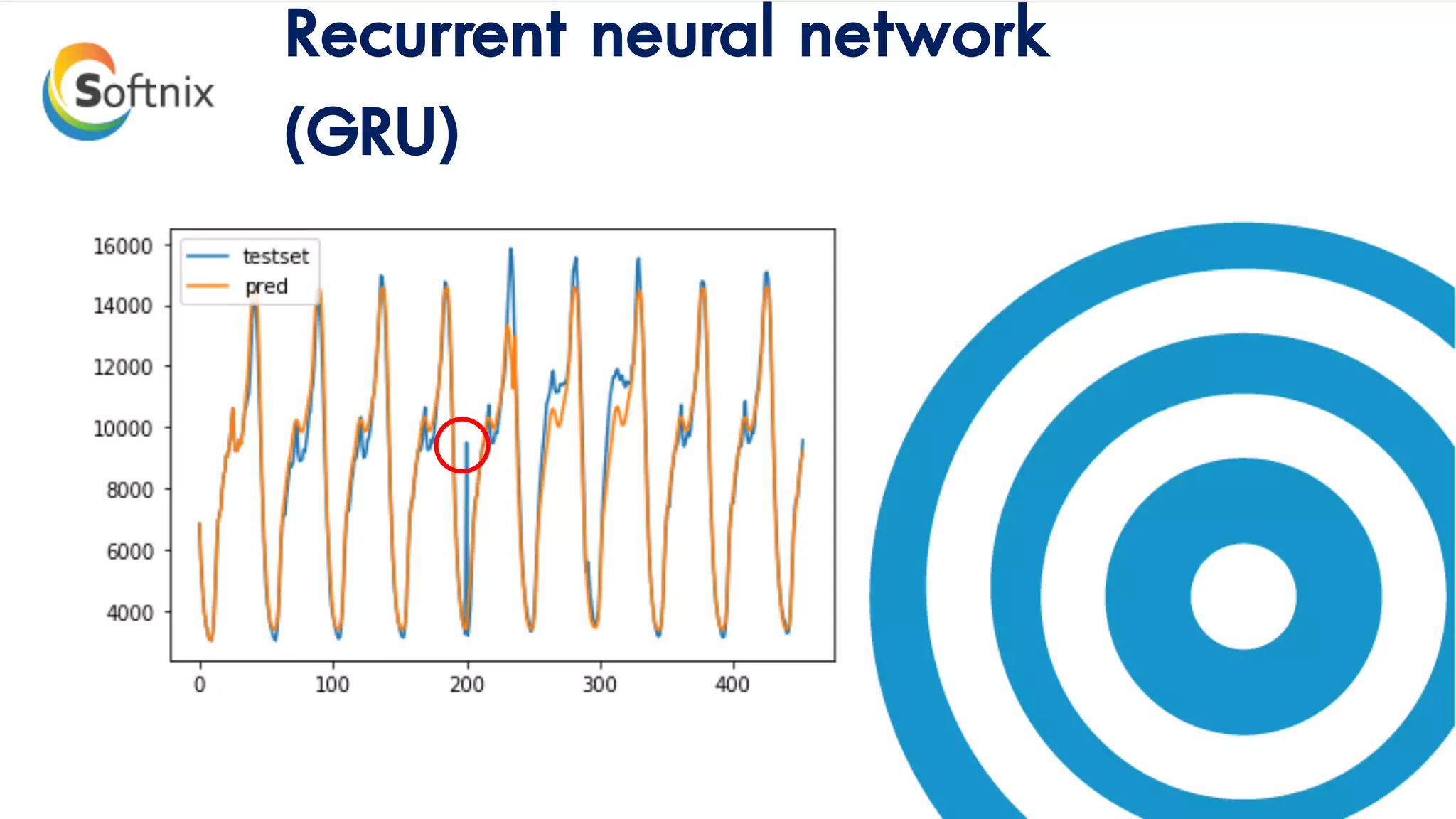 Softnix

Recurrent neural network (GRU)

testset
pred

16000
14000
12000
10000
8000
6000
4000

0
100
200
300
400